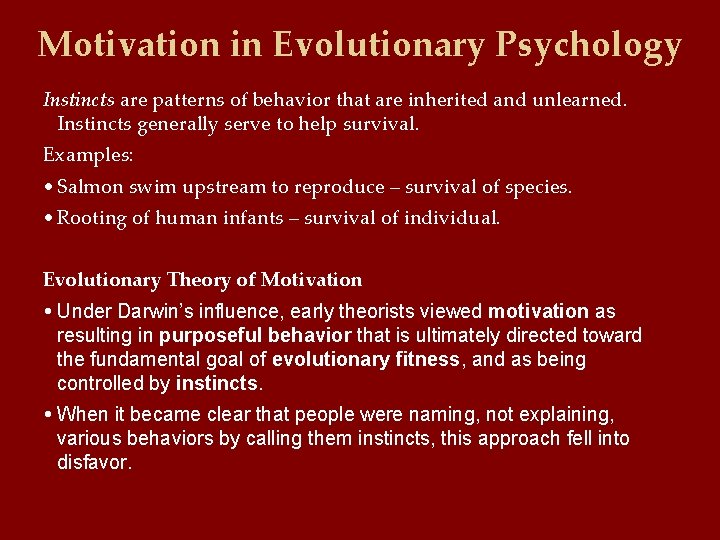 Motivation in Evolutionary Psychology

Instincts are patterns of behavior that are inherited and unlearned. Instincts generally serve to help survival.

Examples:

• Salmon swim upstream to reproduce – survival of species.

• Rooting of human infants – survival of individual.

Evolutionary Theory of Motivation

• Under Darwin's influence, early theorists viewed motivation as resulting in purposeful behavior that is ultimately directed toward the fundamental goal of evolutionary fitness, and as being controlled by instincts.

• When it became clear that people were naming, not explaining, various behaviors by calling them instincts, this approach fell into disfavor.